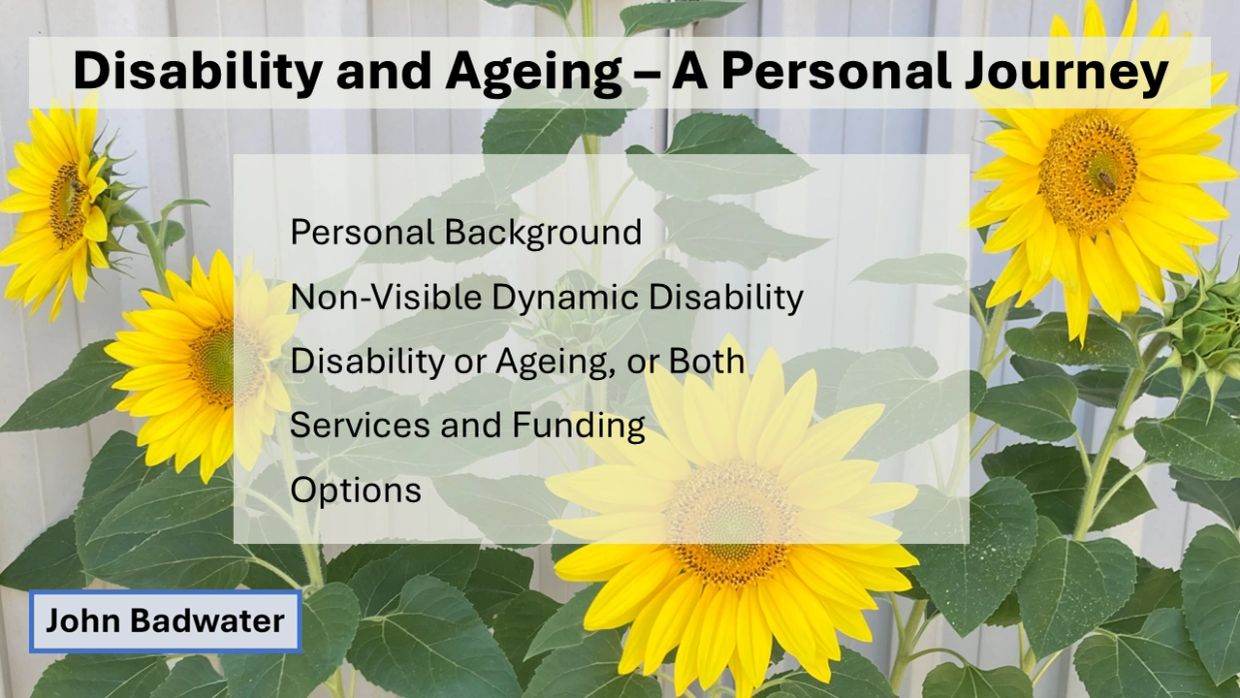 Disability and Ageing – A Personal Journey

Personal Background

Non-Visible Dynamic Disability

Disability or Ageing, or Both

Services and Funding

Options

John Badwater